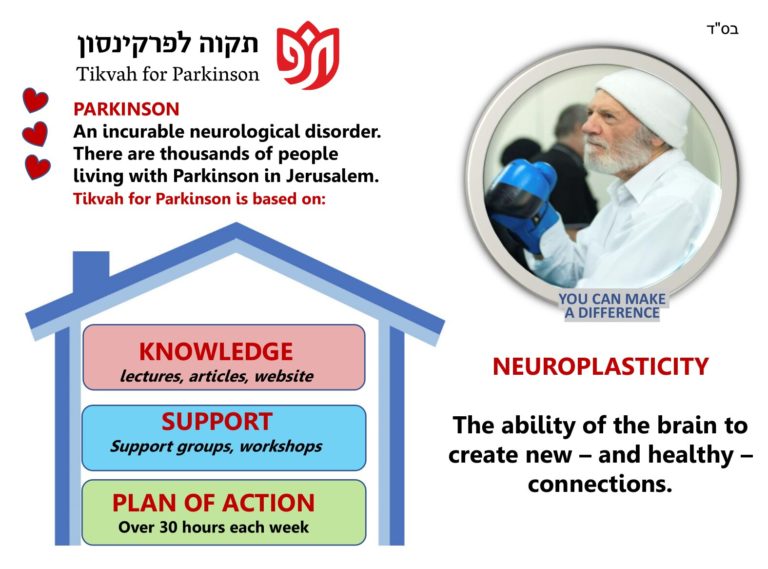 בס"ד

תקוה לפרקינסון
Tikvah for Parkinson

PARKINSON
An incurable neurological disorder. There are thousands of people living with Parkinson in Jerusalem.
Tikvah for Parkinson is based on:

KNOWLEDGE
lectures, articles, website

SUPPORT
Support groups, workshops

PLAN OF ACTION
Over 30 hours each week

YOU CAN MAKE A DIFFERENCE

NEUROPLASTICITY

The ability of the brain to create new – and healthy – connections.